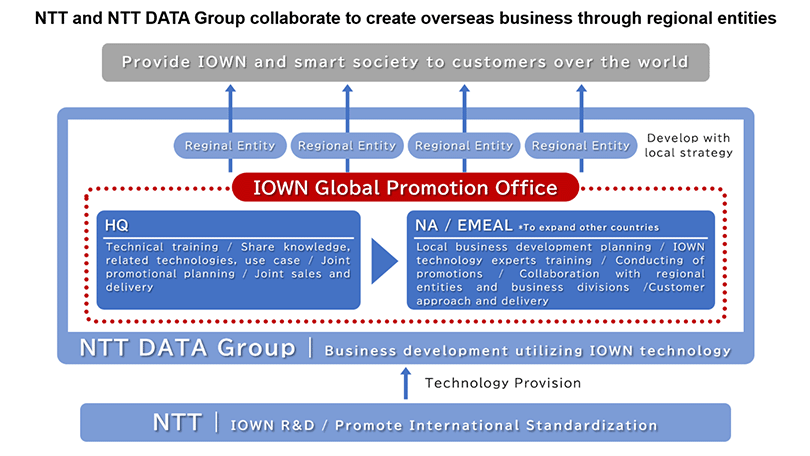 NTT and NTT DATA Group collaborate to create overseas business through regional entities

Provide IOWN and smart society to customers over the world

Reginal Entity
Regional Entity
Regional Entity
Regional Entity
Develop with local strategy

IOWN Global Promotion Office

HQ
Technical training / Share knowledge, related technologies, use case / Joint promotional planning / Joint sales and delivery

NA / EMEAL *To expand other countries
Local business development planning / IOWN technology experts training / Conducting of promotions / Collaboration with regional entities and business divisions /Customer approach and delivery

NTT DATA Group | Business development utilizing IOWN technology

Technology Provision

NTT | IOWN R&D / Promote International Standardization